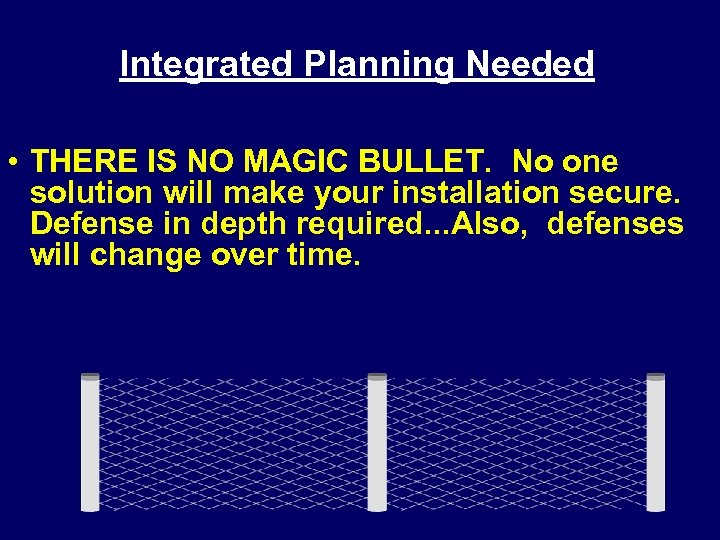 Integrated Planning Needed

• THERE IS NO MAGIC BULLET. No one solution will make your installation secure. Defense in depth required...Also, defenses will change over time.